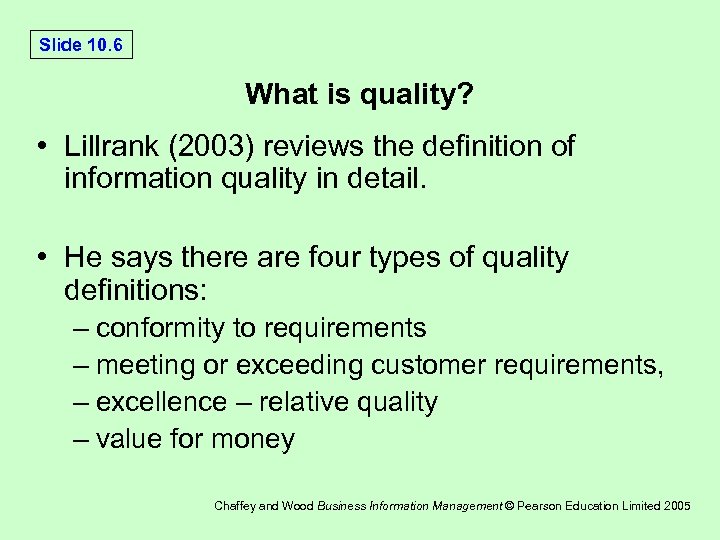 Slide 10.6

What is quality?

• Lillrank (2003) reviews the definition of information quality in detail.

• He says there are four types of quality definitions:
– conformity to requirements
– meeting or exceeding customer requirements,
– excellence – relative quality
– value for money

Chaffey and Wood Business Information Management © Pearson Education Limited 2005